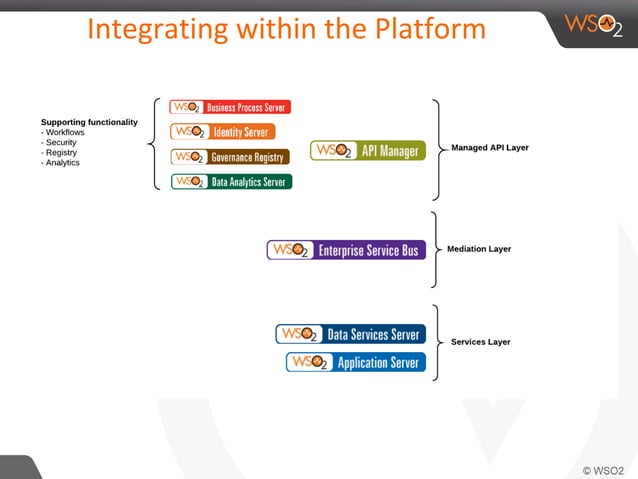 Integrating within the Platform

WSO2

Supporting functionality
- Workflows
- Security
- Registry
- Analytics

WSO2 Business Process Server
WSO2 Identity Server
WSO2 Governance Registry
WSO2 Data Analytics Server

WSO2 API Manager

Managed API Layer

WSO2 Enterprise Service Bus

Mediation Layer

WSO2 Data Services Server
WSO2 Application Server

Services Layer

© WSO2